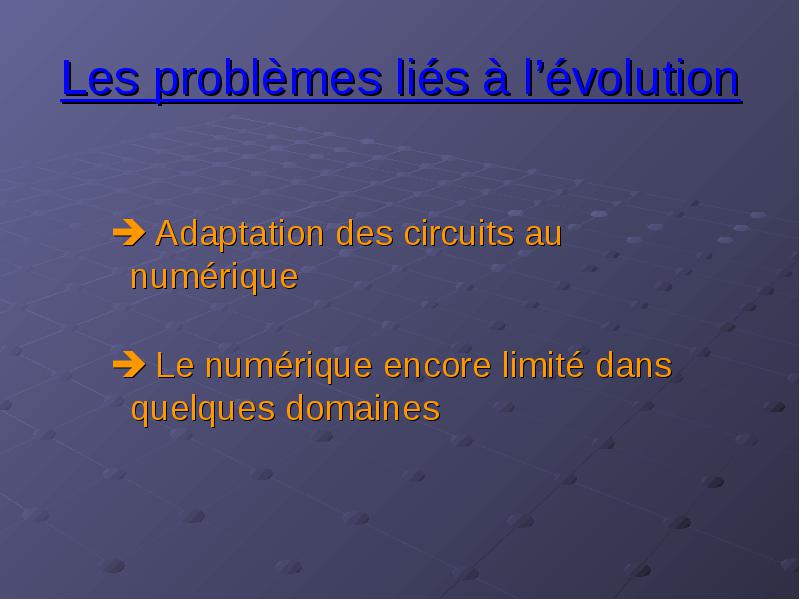 Les problèmes liés à l’évolution

➔ Adaptation des circuits au numérique

➔ Le numérique encore limité dans quelques domaines